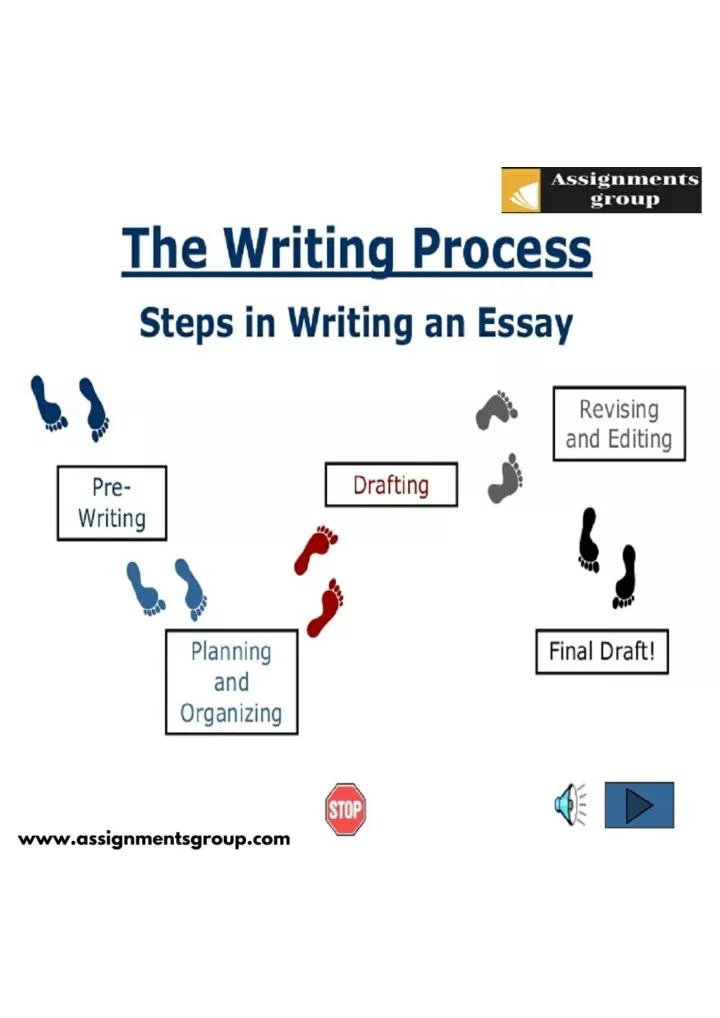 Assignments group

The Writing Process

Steps in Writing an Essay

Pre-Writing

Planning and Organizing

Drafting

Revising and Editing

Final Draft!

STOP

www.assignmentsgroup.com